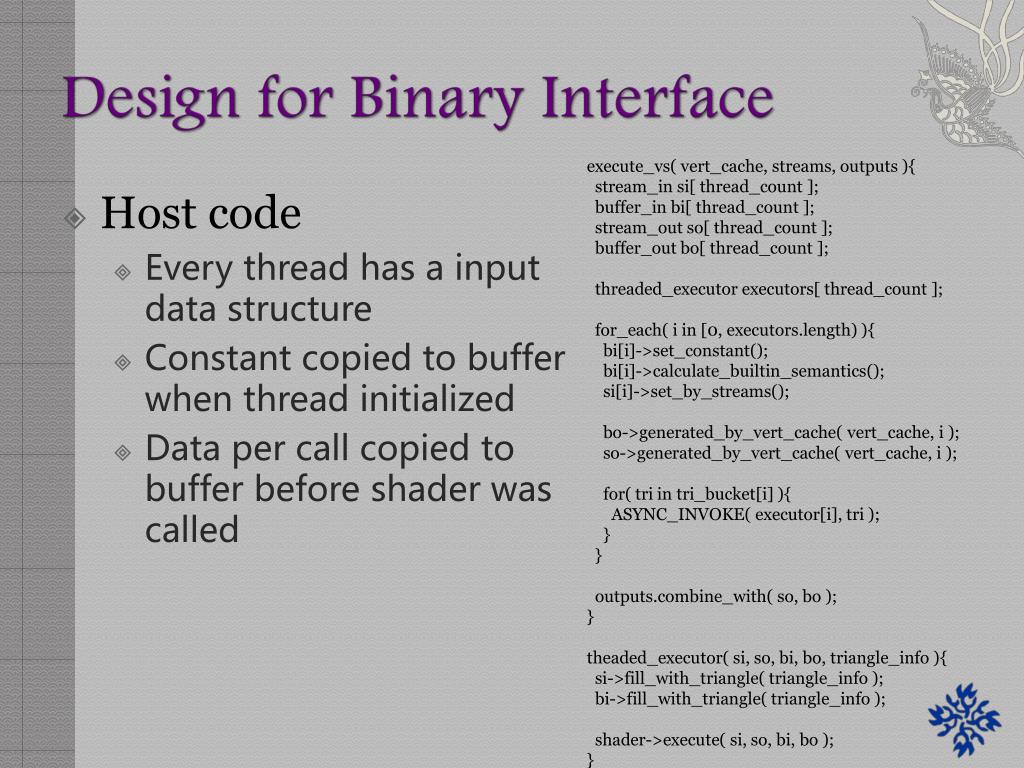 Design for Binary Interface

Host code

Every thread has a input data structure

Constant copied to buffer when thread initialized

Data per call copied to buffer before shader was called

execute_vs( vert_cache, streams, outputs ){
  stream_in si[ thread_count ];
  buffer_in bi[ thread_count ];
  stream_out so[ thread_count ];
  buffer_out bo[ thread_count ];

  threaded_executor executors[ thread_count ];

  for_each( i in [0, executors.length) ){
    bi[i]->set_constant();
    bi[i]->calculate_builtin_semantics();
    si[i]->set_by_streams();

    bo->generated_by_vert_cache( vert_cache, i );
    so->generated_by_vert_cache( vert_cache, i );

    for( tri in tri_bucket[i] ){
      ASYNC_INVOKE( executor[i], tri );
    }
  }

  outputs.combine_with( so, bo );
}

theaded_executor( si, so, bi, bo, triangle_info ){
  si->fill_with_triangle( triangle_info );
  bi->fill_with_triangle( triangle_info );

  shader->execute( si, so, bi, bo );
}